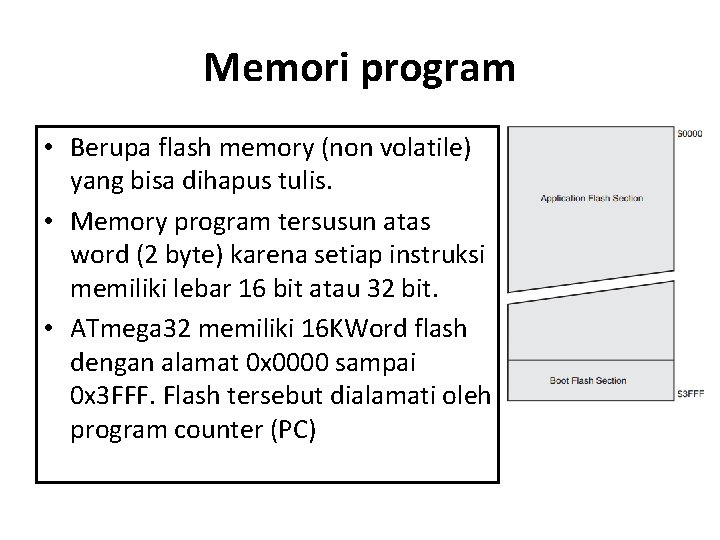 Memori program

• Berupa flash memory (non volatile) yang bisa dihapus tulis.
• Memory program tersusun atas word (2 byte) karena setiap instruksi memiliki lebar 16 bit atau 32 bit.
• ATmega32 memiliki 16KWord flash dengan alamat 0x0000 sampai 0x3FFF. Flash tersebut dialamati oleh program counter (PC)

$0000

Application Flash Section

Boot Flash Section

$3FFF